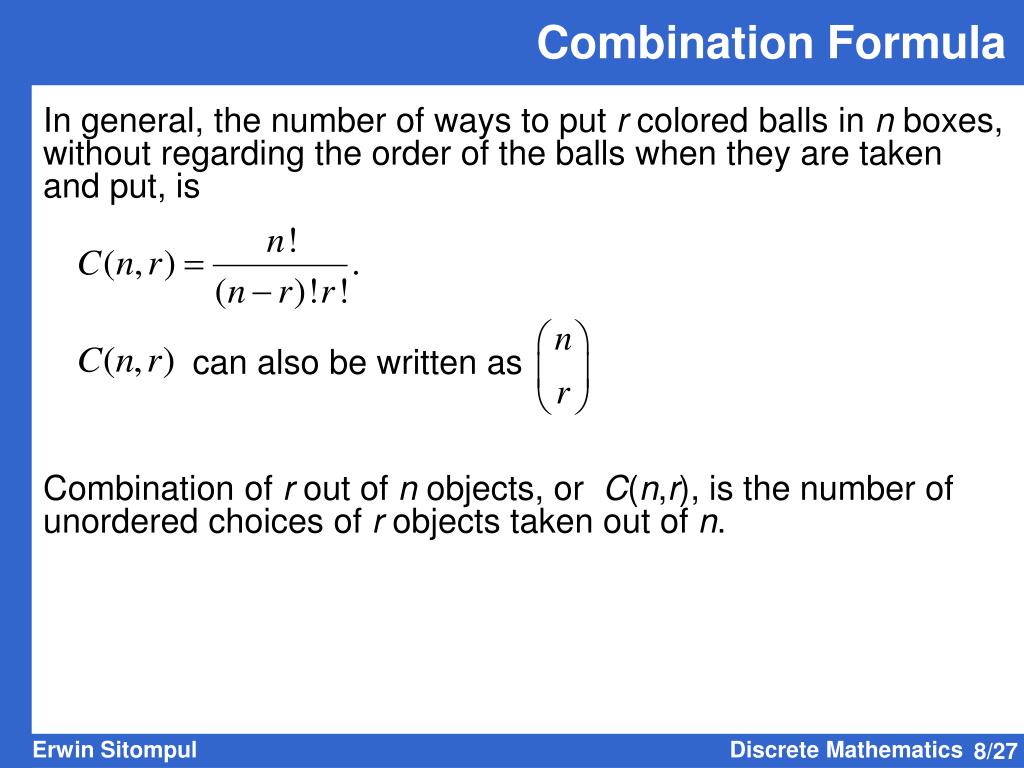 Combination Formula

In general, the number of ways to put $r$ colored balls in $n$ boxes, without regarding the order of the balls when they are taken and put, is

$C(n,r) = \frac{n!}{(n-r)!r!}.$

$C(n,r)$ can also be written as $\binom{n}{r}$

Combination of $r$ out of $n$ objects, or $C(n,r)$, is the number of unordered choices of $r$ objects taken out of $n$.

Erwin Sitompul

Discrete Mathematics 8/27